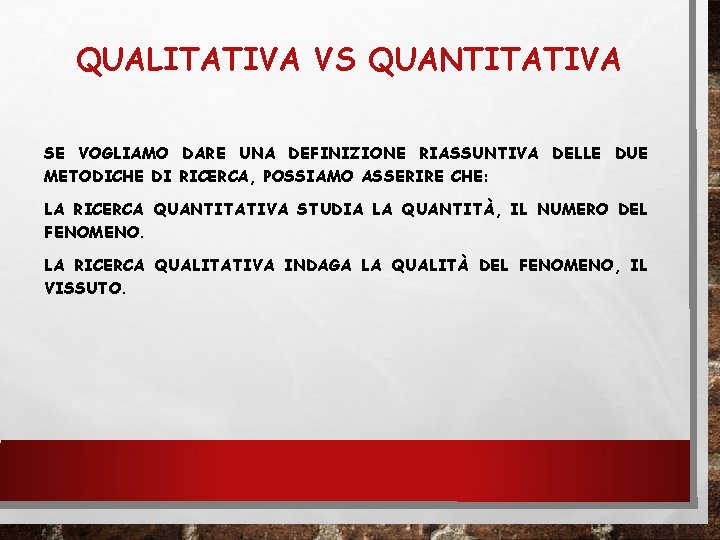 QUALITATIVA VS QUANTITATIVA

SE VOGLIAMO DARE UNA DEFINIZIONE RIASSUNTIVA DELLE DUE METODICHE DI RICERCA, POSSIAMO ASSERIRE CHE:

LA RICERCA QUANTITATIVA STUDIA LA QUANTITÀ, IL NUMERO DEL FENOMENO.

LA RICERCA QUALITATIVA INDAGA LA QUALITÀ DEL FENOMENO, IL VISSUTO.